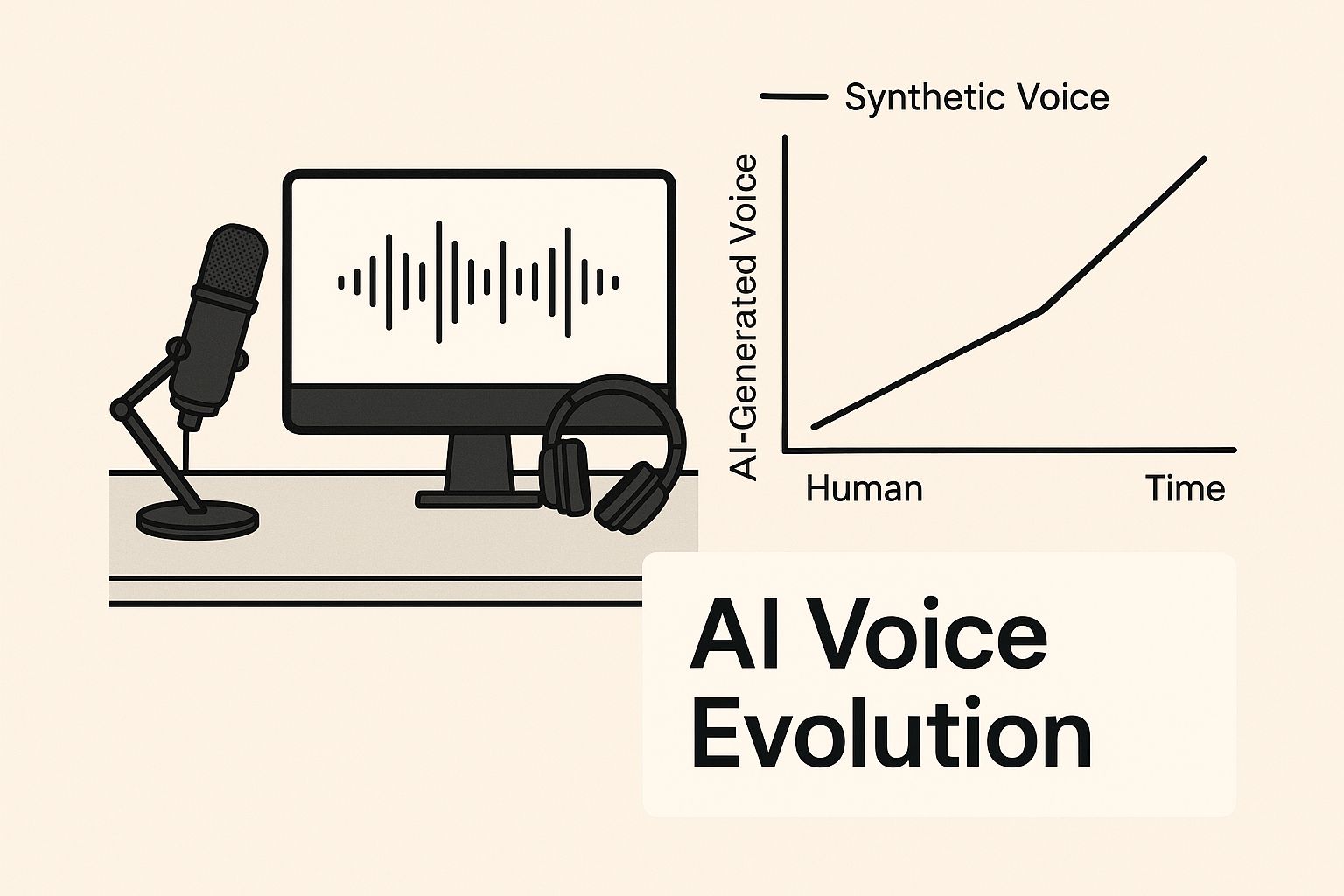 Synthetic Voice

AI-Generated Voice

Human

Time

AI Voice Evolution